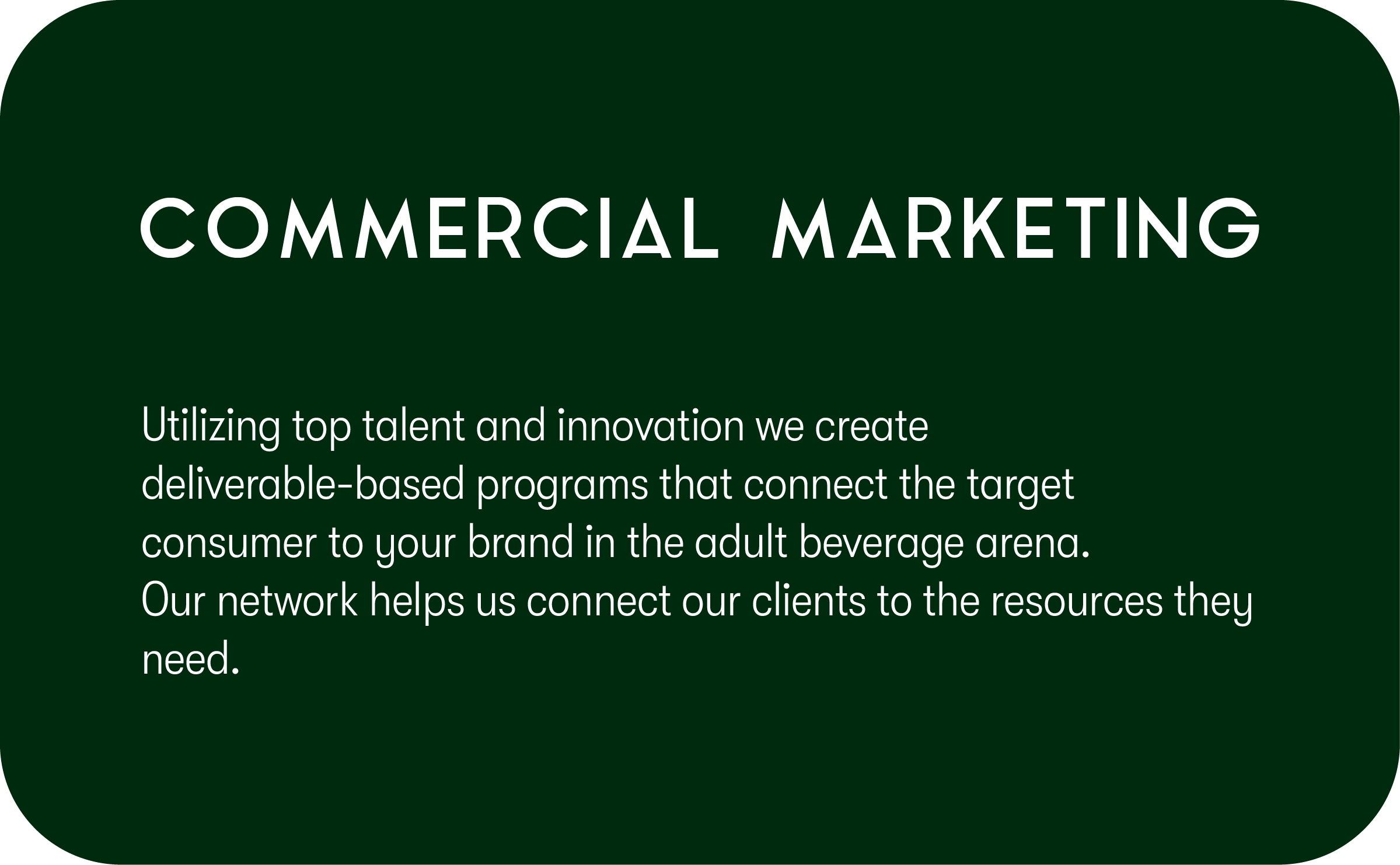 COMMERCIAL MARKETING

Utilizing top talent and innovation we create deliverable-based programs that connect the target consumer to your brand in the adult beverage arena. Our network helps us connect our clients to the resources they need.